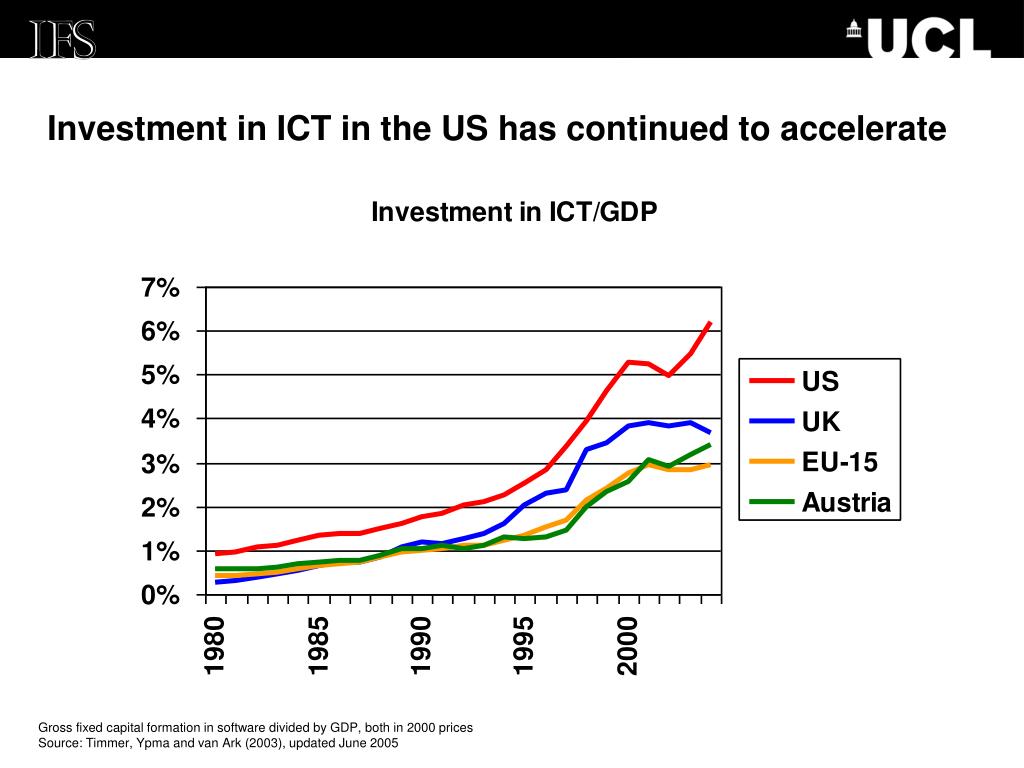 IFS

UCL

Investment in ICT in the US has continued to accelerate

Investment in ICT/GDP

7%
6%
5%
4%
3%
2%
1%
0%

1980
1985
1990
1995
2000

US
UK
EU-15
Austria

Gross fixed capital formation in software divided by GDP, both in 2000 prices
Source: Timmer, Ypma and van Ark (2003), updated June 2005